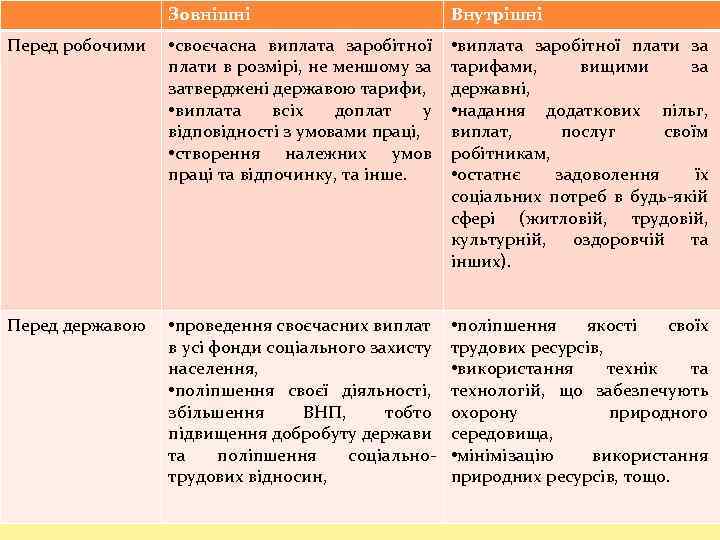 |  | Зовнішні | Внутрішні |
|---|---|---|
| Перед робочими | •своєчасна виплата заробітної плати в розмірі, не меншому за затверджені державою тарифи, •виплата всіх доплат у відповідності з умовами праці, •створення належних умов праці та відпочинку, та інше. | •виплата заробітної плати за тарифами, вищими за державні, •надання додаткових пільг, виплат, послуг своїм робітникам, •остатнє задоволення їх соціальних потреб в будь-якій сфері (житловій, трудовій, культурній, оздоровчій та інших). |
| Перед державою | •проведення своєчасних виплат в усі фонди соціального захисту населення, •поліпшення своєї діяльності, збільшення ВНП, тобто підвищення добробуту держави та поліпшення соціально-трудових відносин, | •поліпшення якості своїх трудових ресурсів, •використання технік та технологій, що забезпечують охорону природного середовища, •мінімізацію використання природних ресурсів, тощо. |